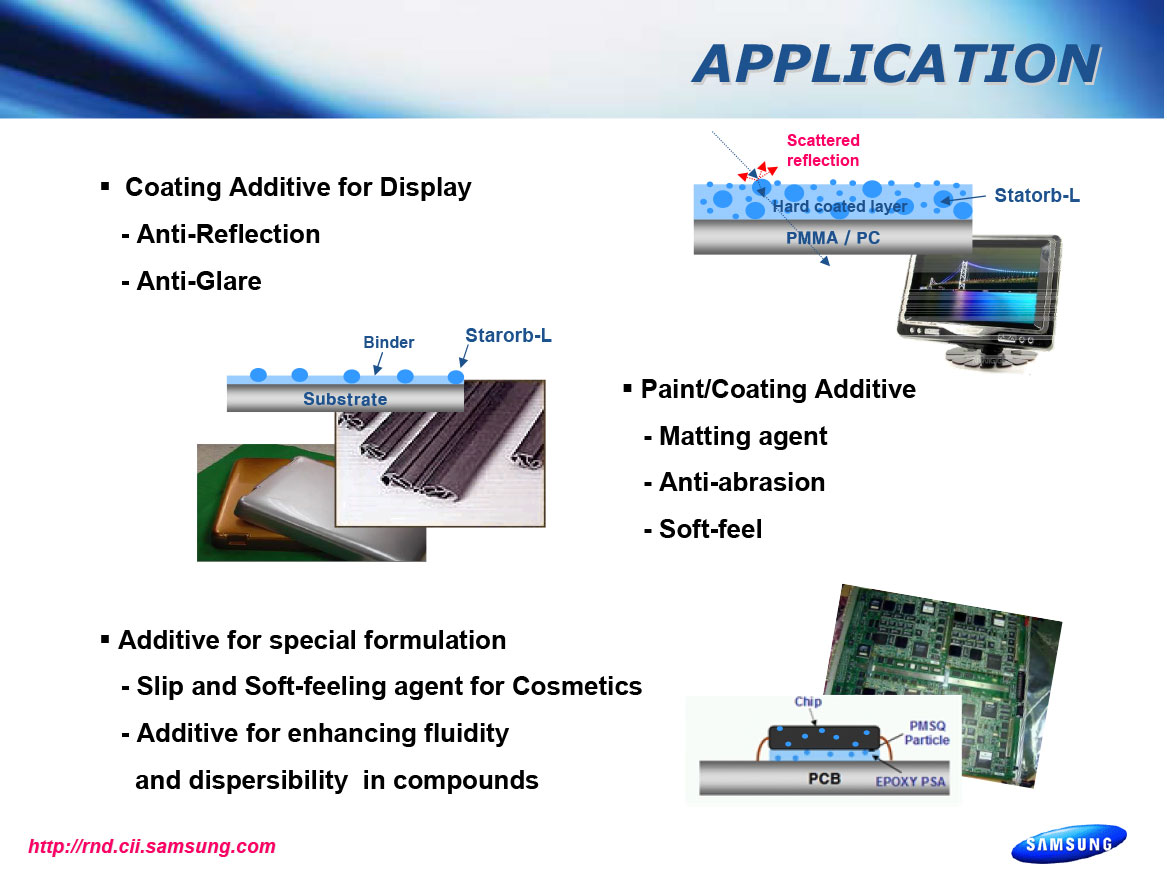 APPLICATION

▪ Coating Additive for Display

- Anti-Reflection

- Anti-Glare

Scattered reflection

Hard coated layer

Statorb-L

PMMA / PC

Binder

Starorb-L

Substrate

▪ Paint/Coating Additive

- Matting agent

- Anti-abrasion

- Soft-feel

▪ Additive for special formulation

- Slip and Soft-feeling agent for Cosmetics

- Additive for enhancing fluidity and dispersibility in compounds

Chip

PMSQ Particle

PCB

EPOXY PSA

http://rnd.cii.samsung.com

SAMSUNG